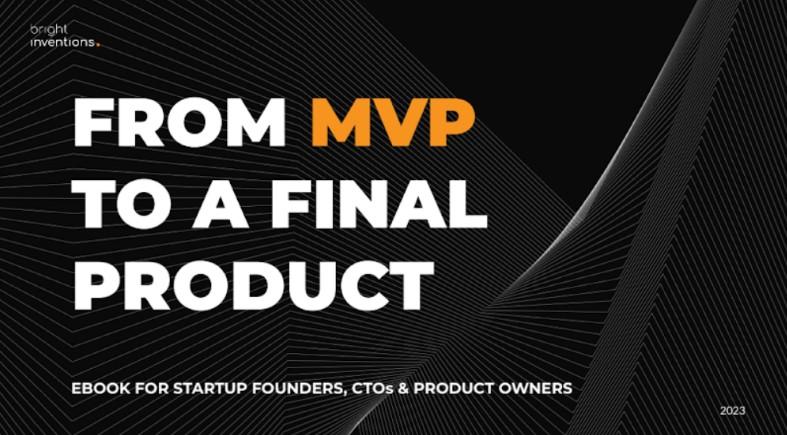 bright inventions.

FROM MVP TO A FINAL PRODUCT

EBOOK FOR STARTUP FOUNDERS, CTOs & PRODUCT OWNERS

2023